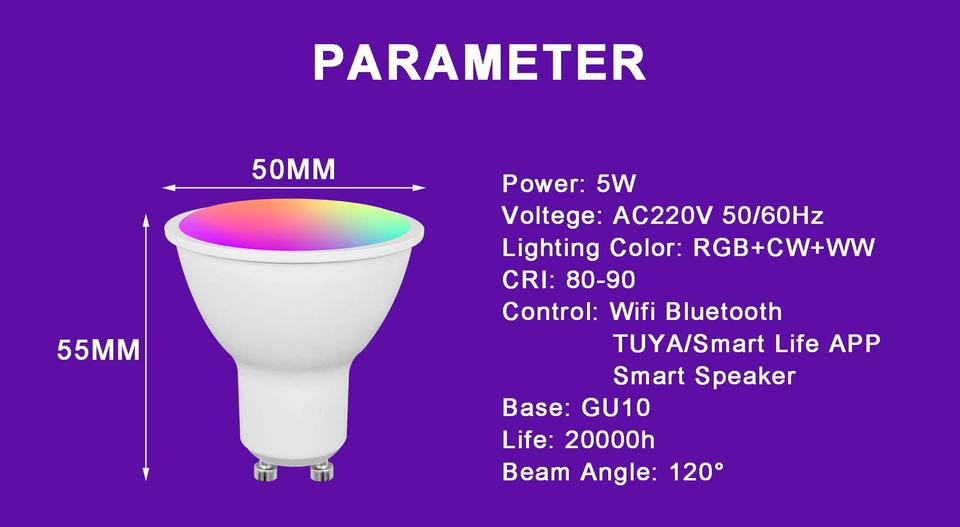 PARAMETER

50MM

55MM

Power: 5W
Voltege: AC220V 50/60Hz
Lighting Color: RGB+CW+WW
CRI: 80-90
Control: Wifi Bluetooth
TUYA/Smart Life APP
Smart Speaker
Base: GU10
Life: 20000h
Beam Angle: 120°